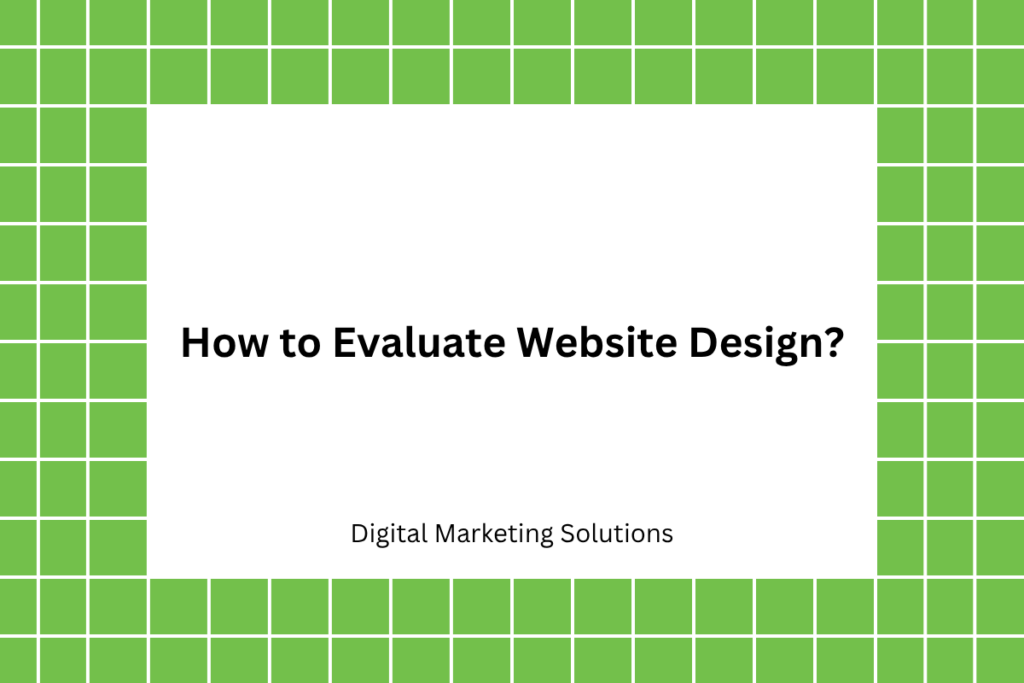 How to Evaluate Website Design?

Digital Marketing Solutions